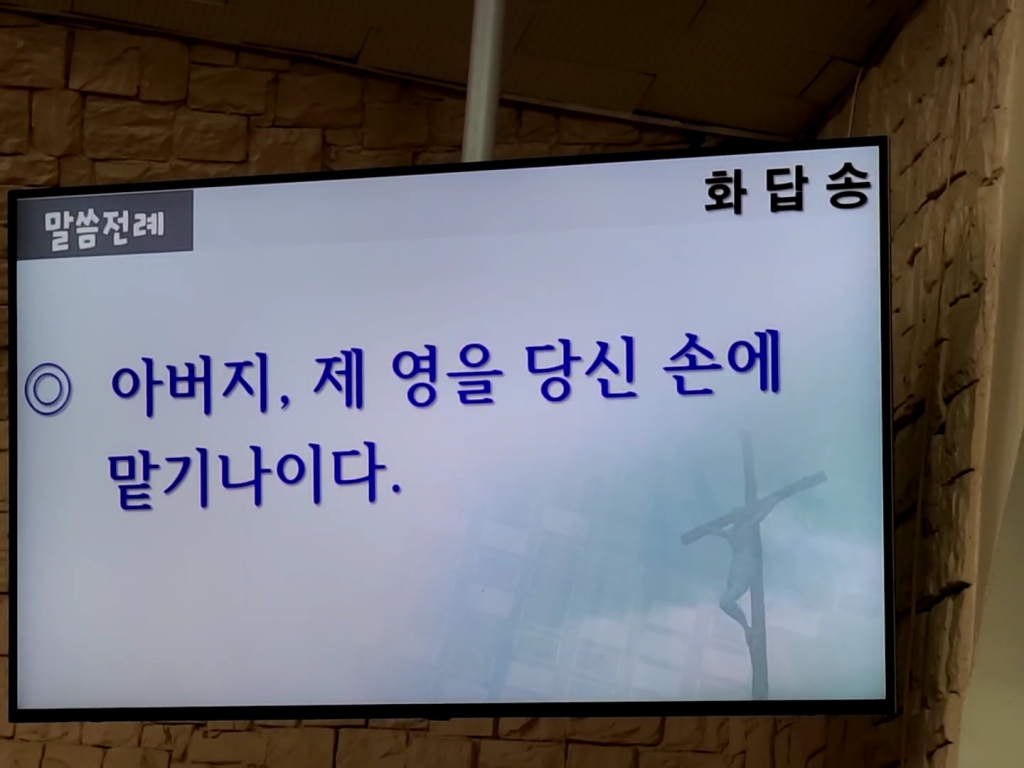 말씀전례

화 답 송

◎ 아버지, 제 영을 당신 손에 맡기나이다.